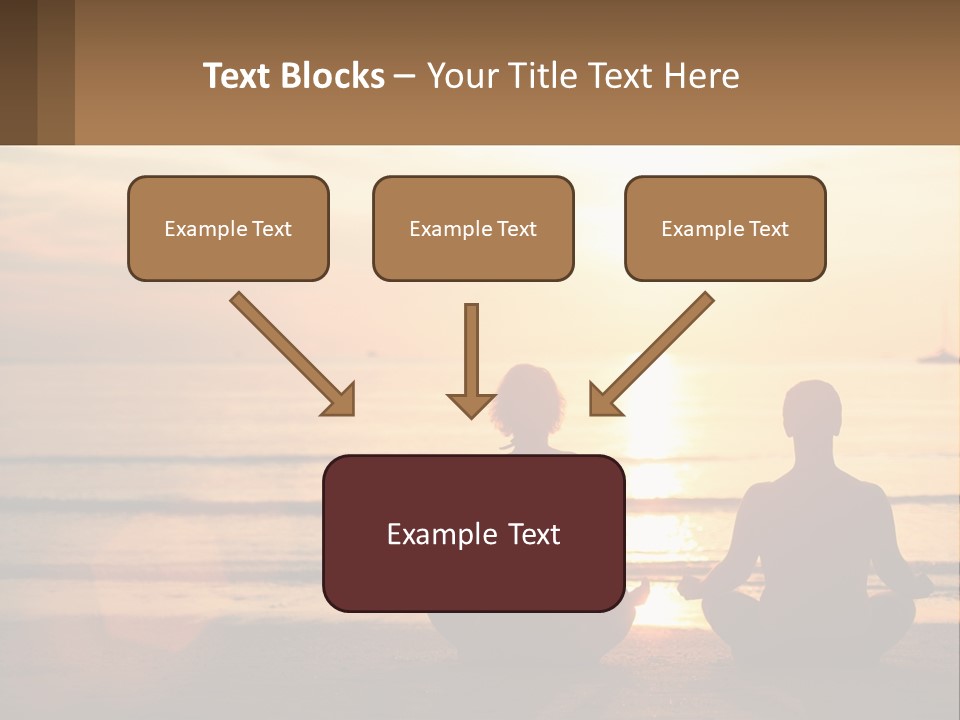 Text Blocks – Your Title Text Here

Example Text

Example Text

Example Text

Example Text